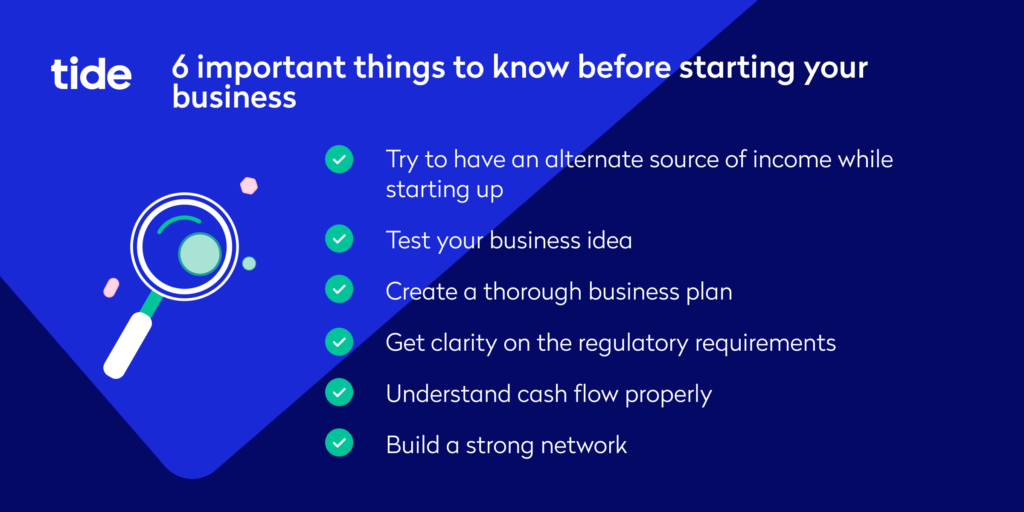 tide

6 important things to know before starting your business

Try to have an alternate source of income while starting up

Test your business idea

Create a thorough business plan

Get clarity on the regulatory requirements

Understand cash flow properly

Build a strong network